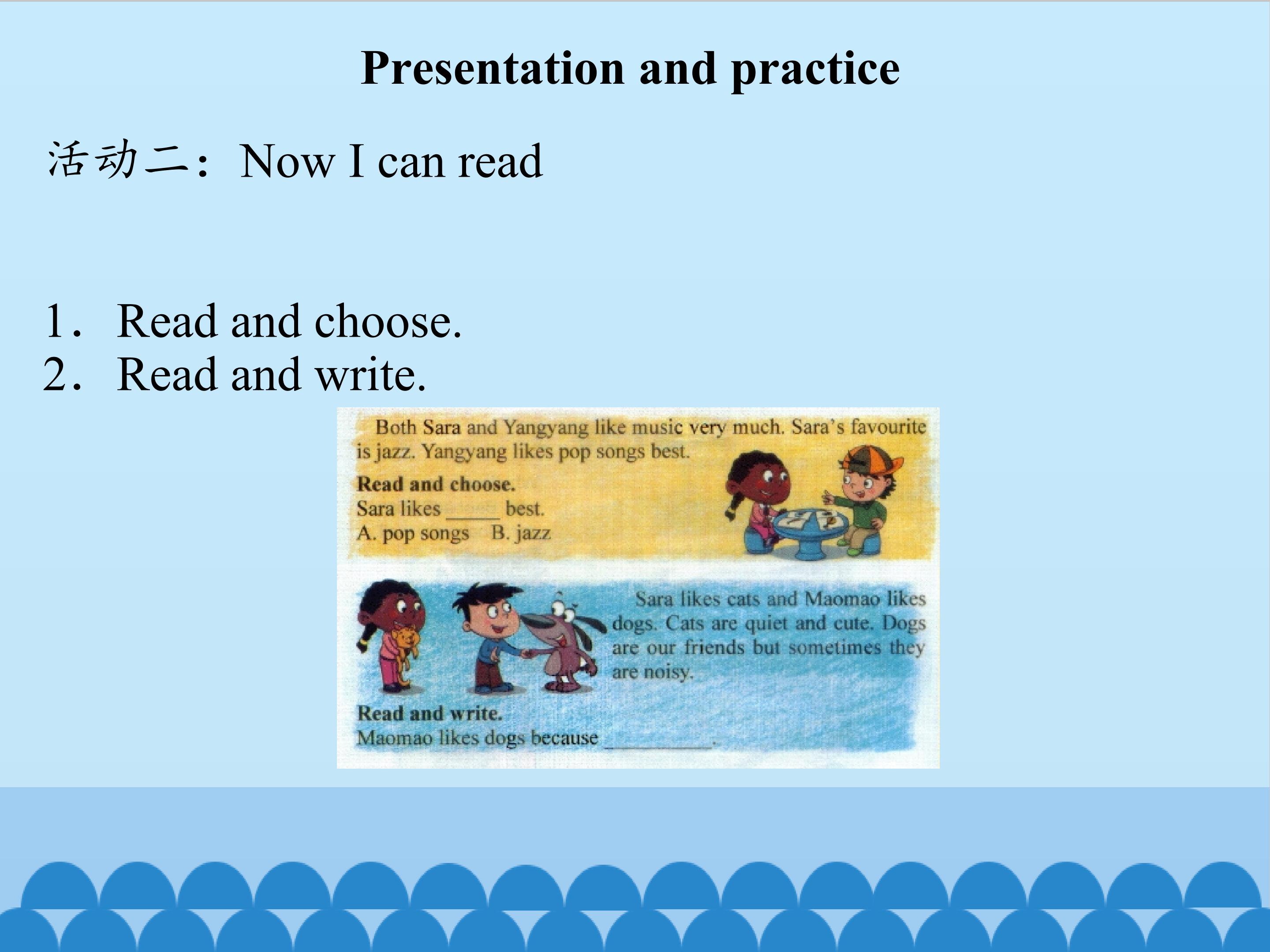 Presentation and practice

活动二：Now I can read

1． Read and choose.
2． Read and write.

Both Sara and Yangyang like music very much. Sara's favourite is jazz. Yangyang likes pop songs best.

Read and choose.
Sara likes _____ best.
A. pop songs B. jazz

Sara likes cats and Maomao likes dogs. Cats are quiet and cute. Dogs are our friends but sometimes they are noisy.

Read and write.
Maomao likes dogs because __________.